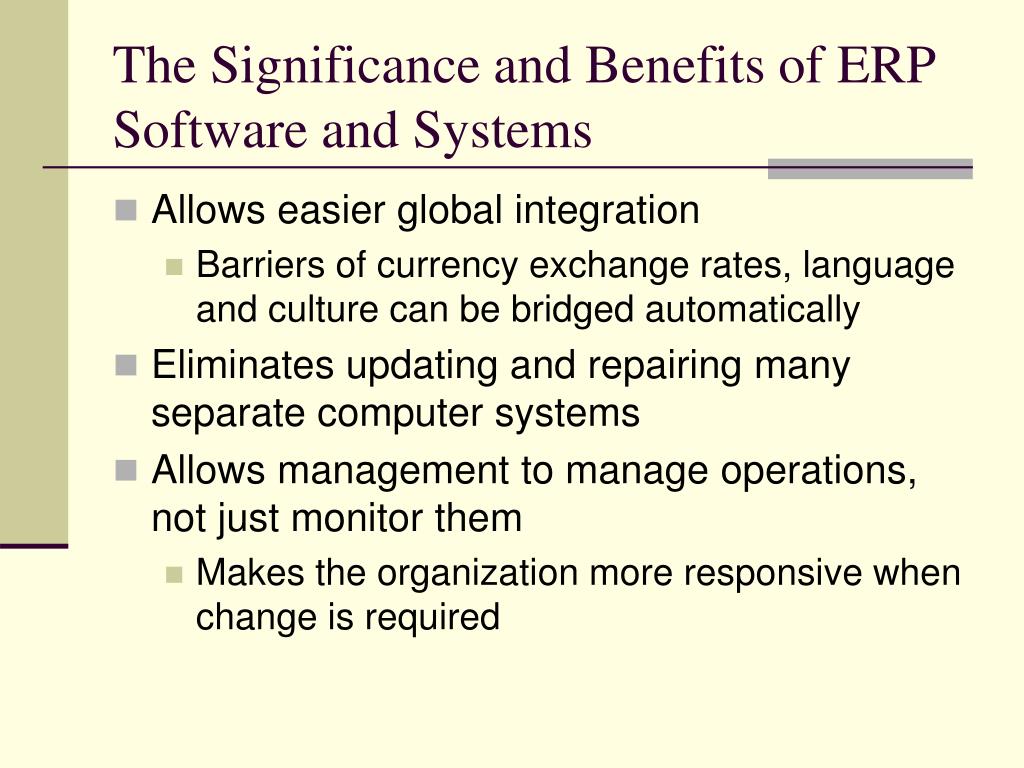 The Significance and Benefits of ERP Software and Systems

Allows easier global integration

Barriers of currency exchange rates, language and culture can be bridged automatically

Eliminates updating and repairing many separate computer systems

Allows management to manage operations, not just monitor them

Makes the organization more responsive when change is required